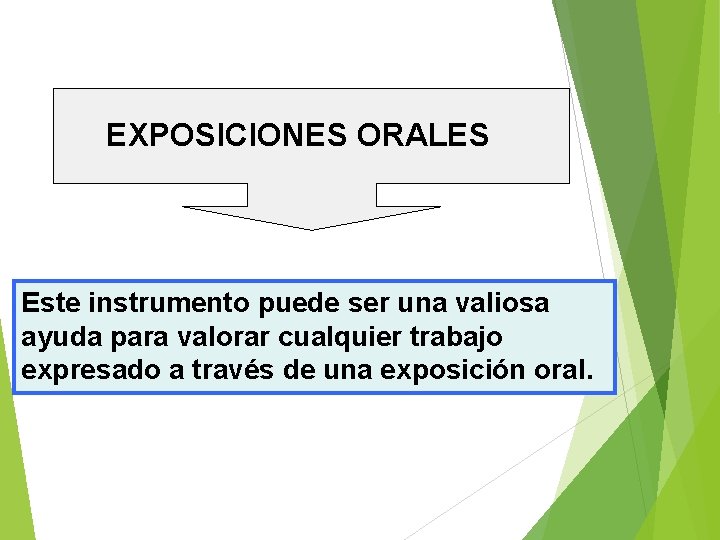 EXPOSICIONES ORALES

Este instrumento puede ser una valiosa ayuda para valorar cualquier trabajo expresado a través de una exposición oral.